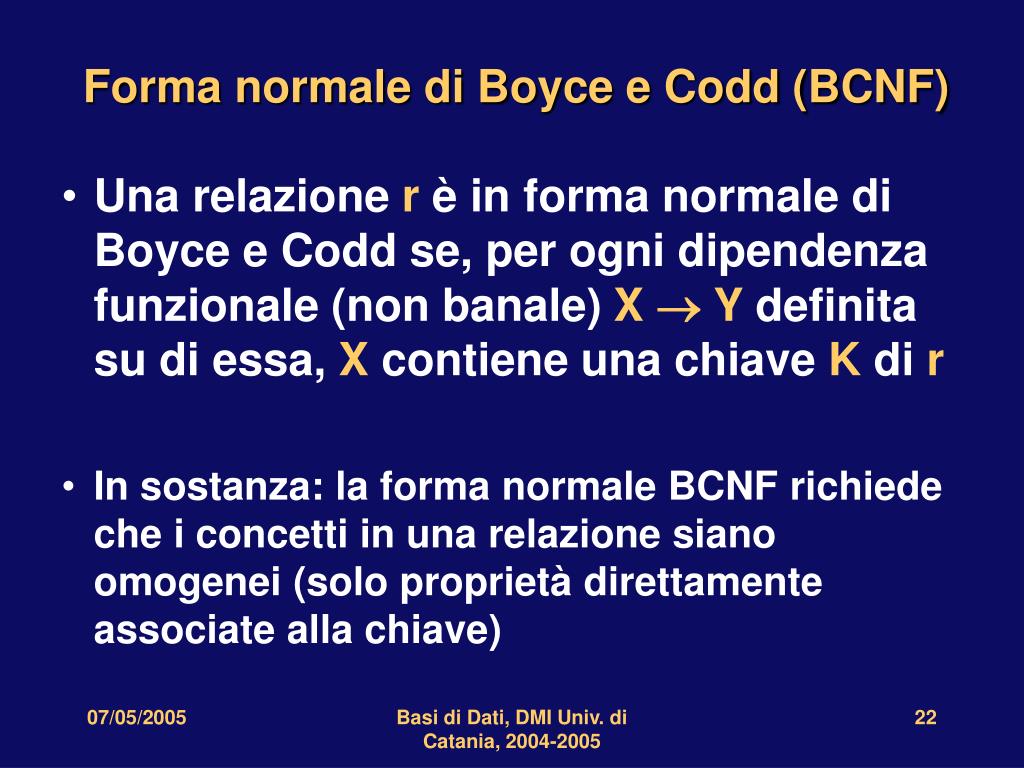 Forma normale di Boyce e Codd (BCNF)

• Una relazione r è in forma normale di Boyce e Codd se, per ogni dipendenza funzionale (non banale) $X \rightarrow Y$ definita su di essa, X contiene una chiave K di r

• In sostanza: la forma normale BCNF richiede che i concetti in una relazione siano omogenei (solo proprietà direttamente associate alla chiave)

07/05/2005

Basi di Dati, DMI Univ. di Catania, 2004-2005

22